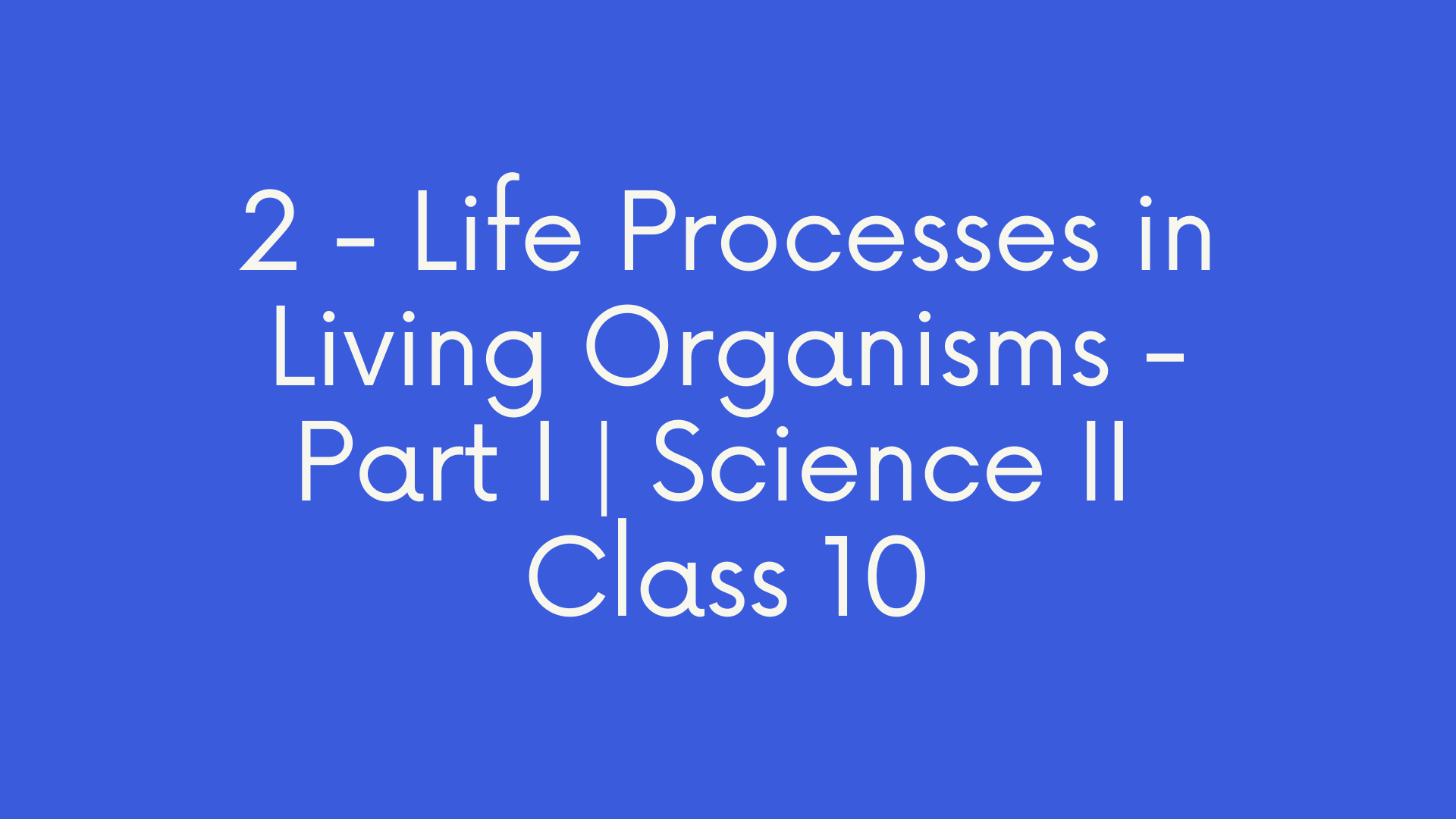 2 - Life Processes in Living Organisms - Part I | Science II Class 10